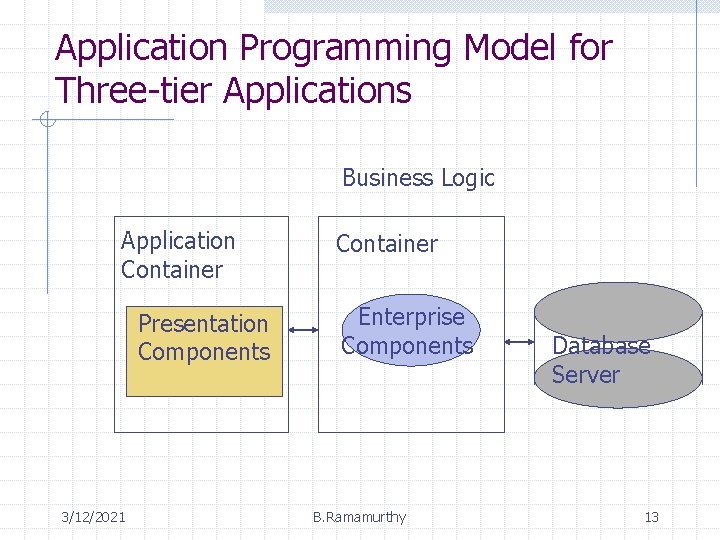 Application Programming Model for Three-tier Applications

Business Logic

Application Container

Presentation Components

Container

Enterprise Components

Database Server

3/12/2021

B.Ramamurthy

13